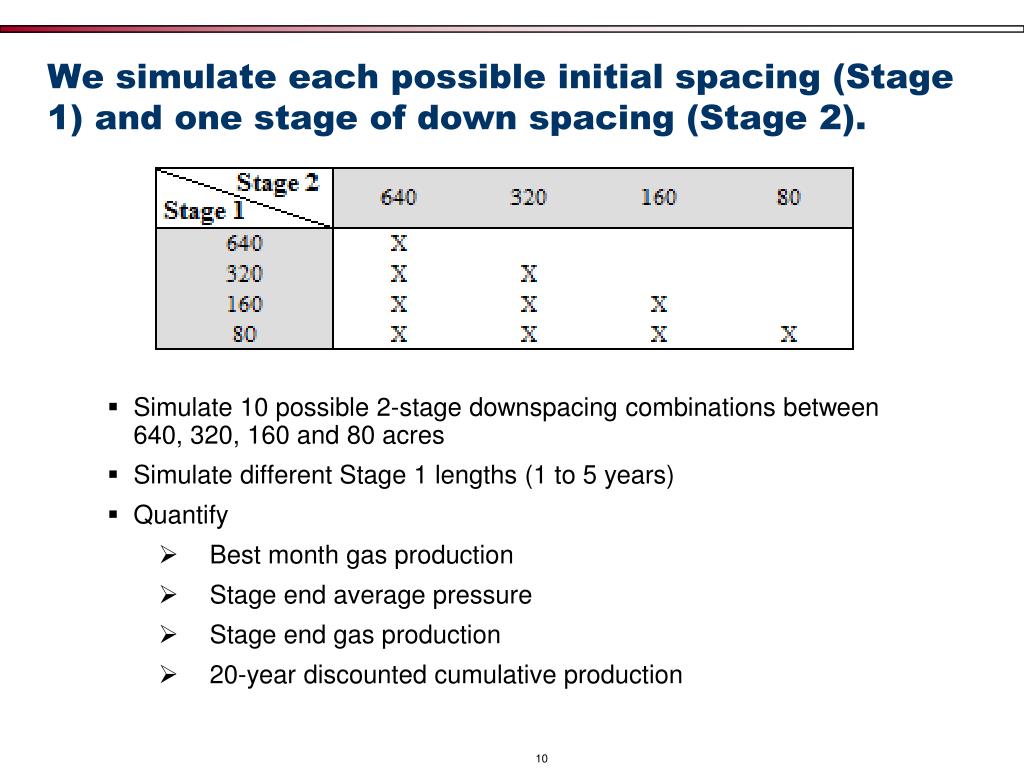 We simulate each possible initial spacing (Stage 1) and one stage of down spacing (Stage 2).

| Stage 2 / Stage 1 | 640 | 320 | 160 | 80 |
|---|---|---|---|---|
| 640 | X | | | |
| 320 | X | X | | |
| 160 | X | X | X | |
| 80 | X | X | X | X |

▪ Simulate 10 possible 2-stage downspacing combinations between 640, 320, 160 and 80 acres
▪ Simulate different Stage 1 lengths (1 to 5 years)
▪ Quantify
➢ Best month gas production
➢ Stage end average pressure
➢ Stage end gas production
➢ 20-year discounted cumulative production

10